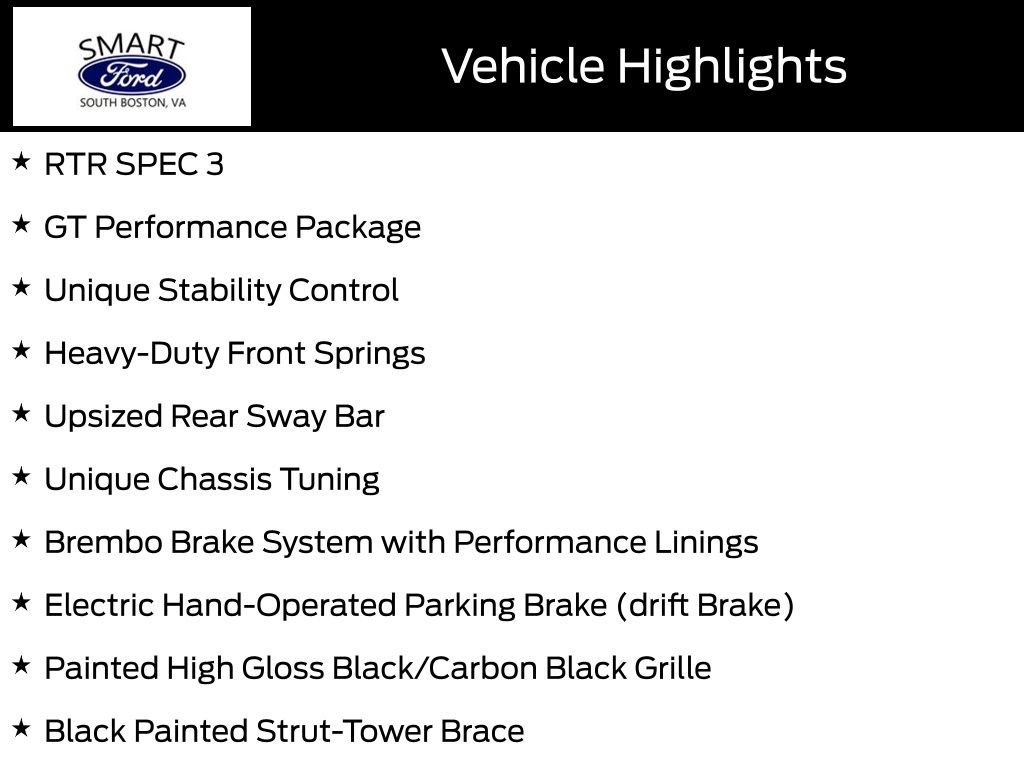 SMART
Ford
SOUTH BOSTON, VA

Vehicle Highlights

★ RTR SPEC 3

★ GT Performance Package

★ Unique Stability Control

★ Heavy-Duty Front Springs

★ Upsized Rear Sway Bar

★ Unique Chassis Tuning

★ Brembo Brake System with Performance Linings

★ Electric Hand-Operated Parking Brake (drift Brake)

★ Painted High Gloss Black/Carbon Black Grille

★ Black Painted Strut-Tower Brace